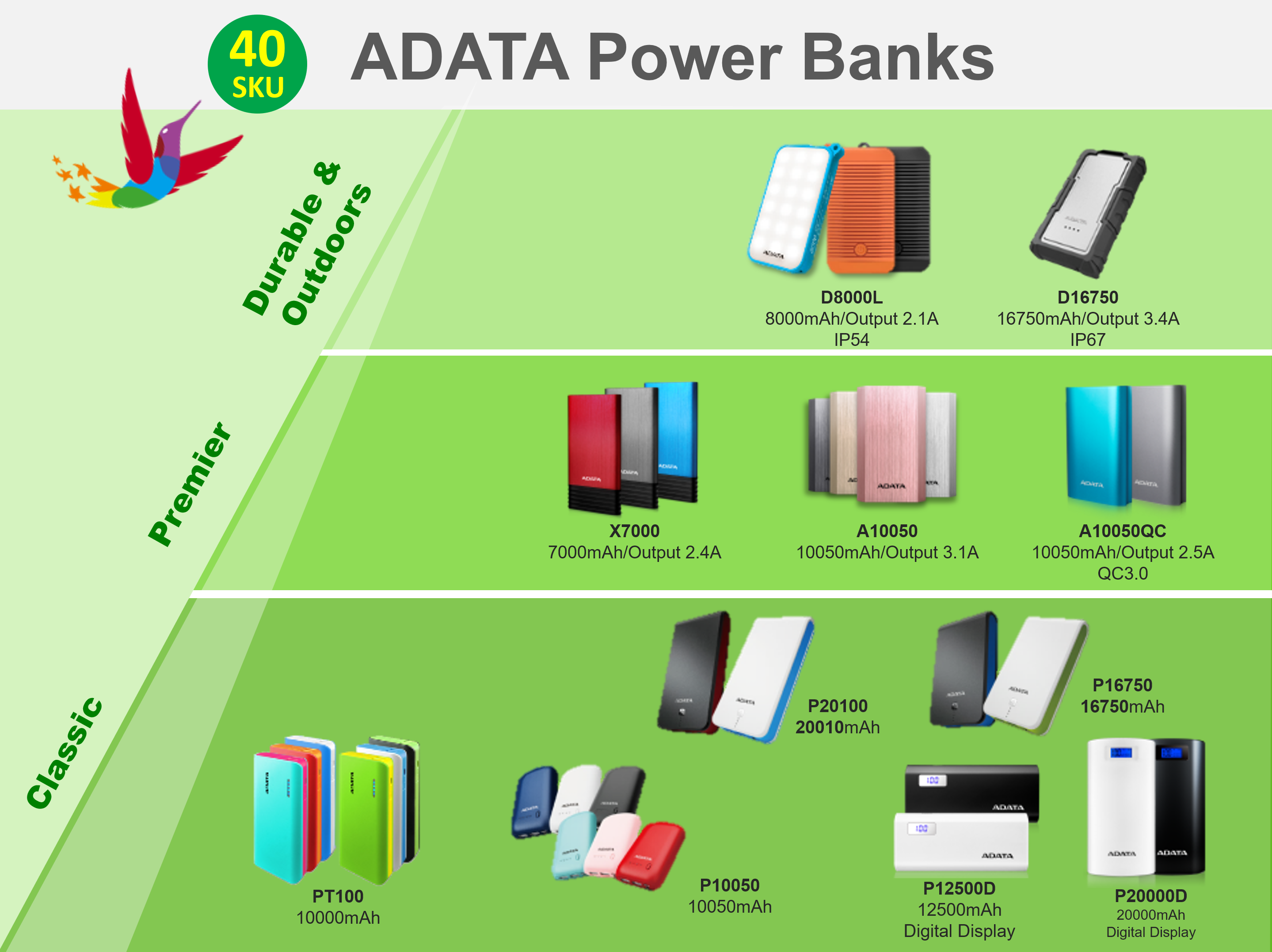 40 SKU

ADATA Power Banks

Durable & Outdoors

D8000L
8000mAh/Output 2.1A
IP54

D16750
16750mAh/Output 3.4A
IP67

Premier

X7000
7000mAh/Output 2.4A

A10050
10050mAh/Output 3.1A

A10050QC
10050mAh/Output 2.5A
QC3.0

Classic

P20100
20010mAh

P16750
16750mAh

PT100
10000mAh

P10050
10050mAh

P12500D
12500mAh
Digital Display

P20000D
20000mAh
Digital Display